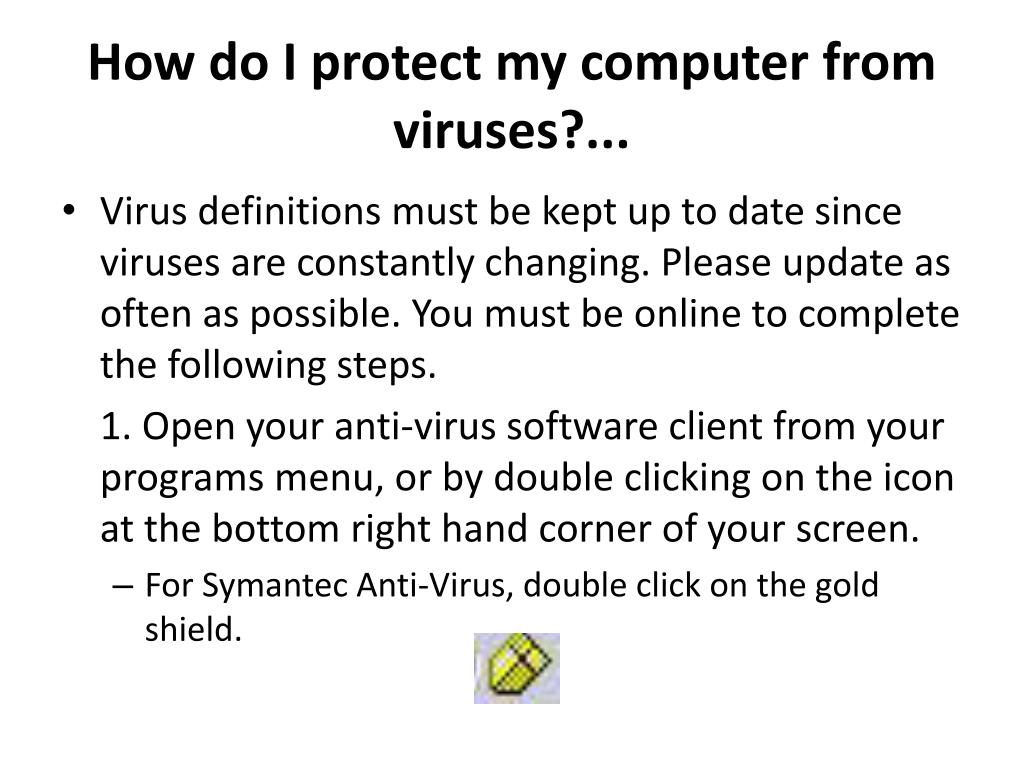 How do I protect my computer from viruses?...

• Virus definitions must be kept up to date since viruses are constantly changing. Please update as often as possible. You must be online to complete the following steps.

1. Open your anti-virus software client from your programs menu, or by double clicking on the icon at the bottom right hand corner of your screen.

– For Symantec Anti-Virus, double click on the gold shield.